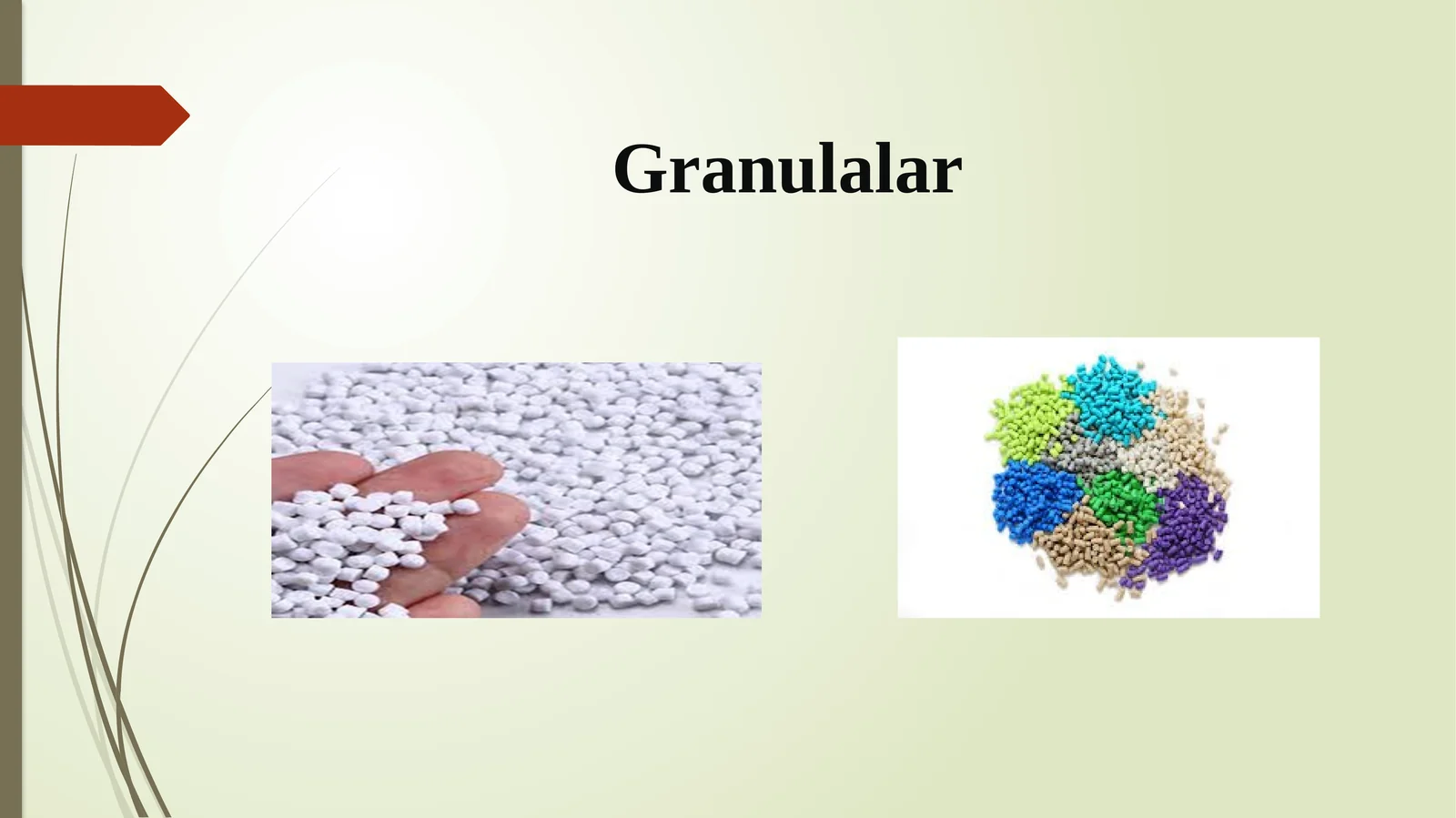 Granulalar